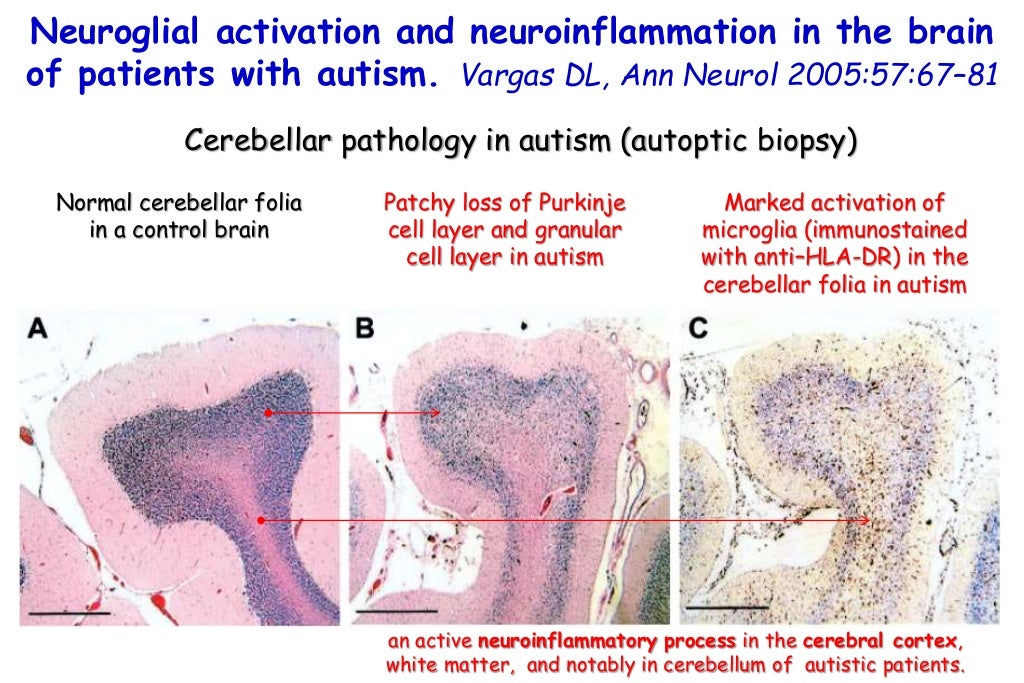 Neuroglial activation and neuroinflammation in the brain of patients with autism. Vargas DL, Ann Neurol 2005:57:67–81

Cerebellar pathology in autism (autoptic biopsy)

Normal cerebellar folia in a control brain

Patchy loss of Purkinje cell layer and granular cell layer in autism

Marked activation of microglia (immunostained with anti–HLA-DR) in the cerebellar folia in autism

A

B

C

an active neuroinflammatory process in the cerebral cortex, white matter, and notably in cerebellum of autistic patients.